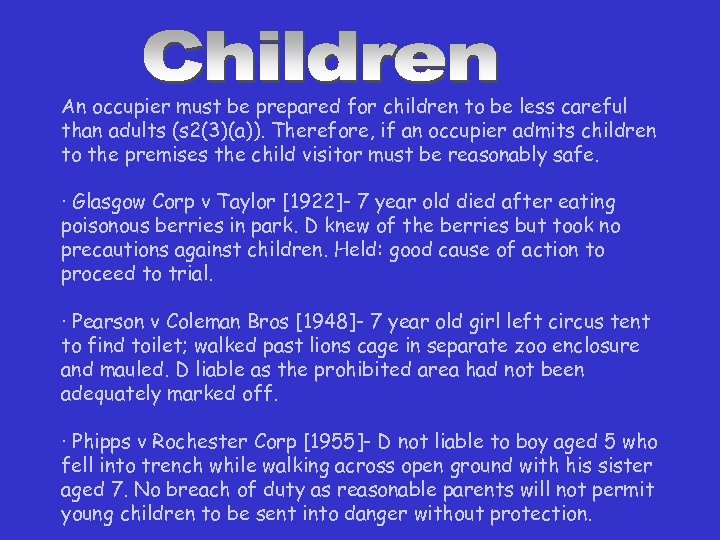 Children

An occupier must be prepared for children to be less careful than adults (s2(3)(a)). Therefore, if an occupier admits children to the premises the child visitor must be reasonably safe.

· Glasgow Corp v Taylor [1922]- 7 year old died after eating poisonous berries in park. D knew of the berries but took no precautions against children. Held: good cause of action to proceed to trial.

· Pearson v Coleman Bros [1948]- 7 year old girl left circus tent to find toilet; walked past lions cage in separate zoo enclosure and mauled. D liable as the prohibited area had not been adequately marked off.

· Phipps v Rochester Corp [1955]- D not liable to boy aged 5 who fell into trench while walking across open ground with his sister aged 7. No breach of duty as reasonable parents will not permit young children to be sent into danger without protection.